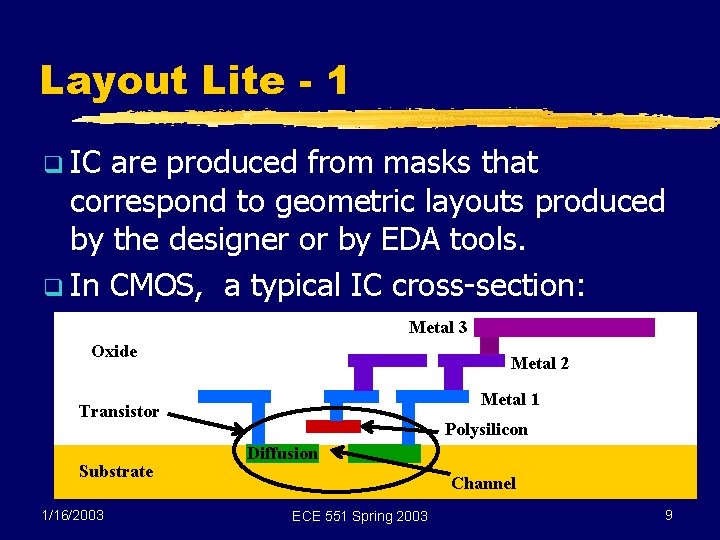 Layout Lite - 1

IC are produced from masks that correspond to geometric layouts produced by the designer or by EDA tools.

In CMOS, a typical IC cross-section:

Metal 3
Oxide
Metal 2
Metal 1
Transistor
Polysilicon
Diffusion
Substrate
Channel

1/16/2003
ECE 551 Spring 2003
9